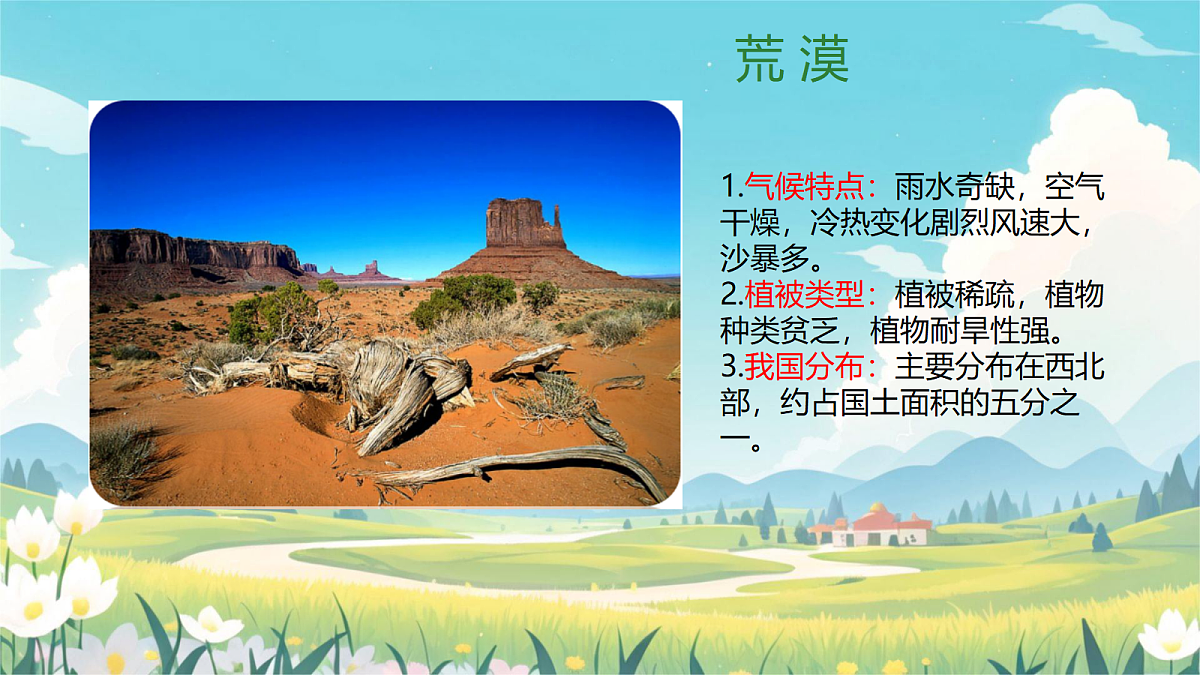 荒漠

1.气候特点：雨水奇缺，空气干燥，冷热变化剧烈风速大，沙暴多。
2.植被类型：植被稀疏，植物种类贫乏，植物耐旱性强。
3.我国分布：主要分布在西北部，约占国土面积的五分之一。